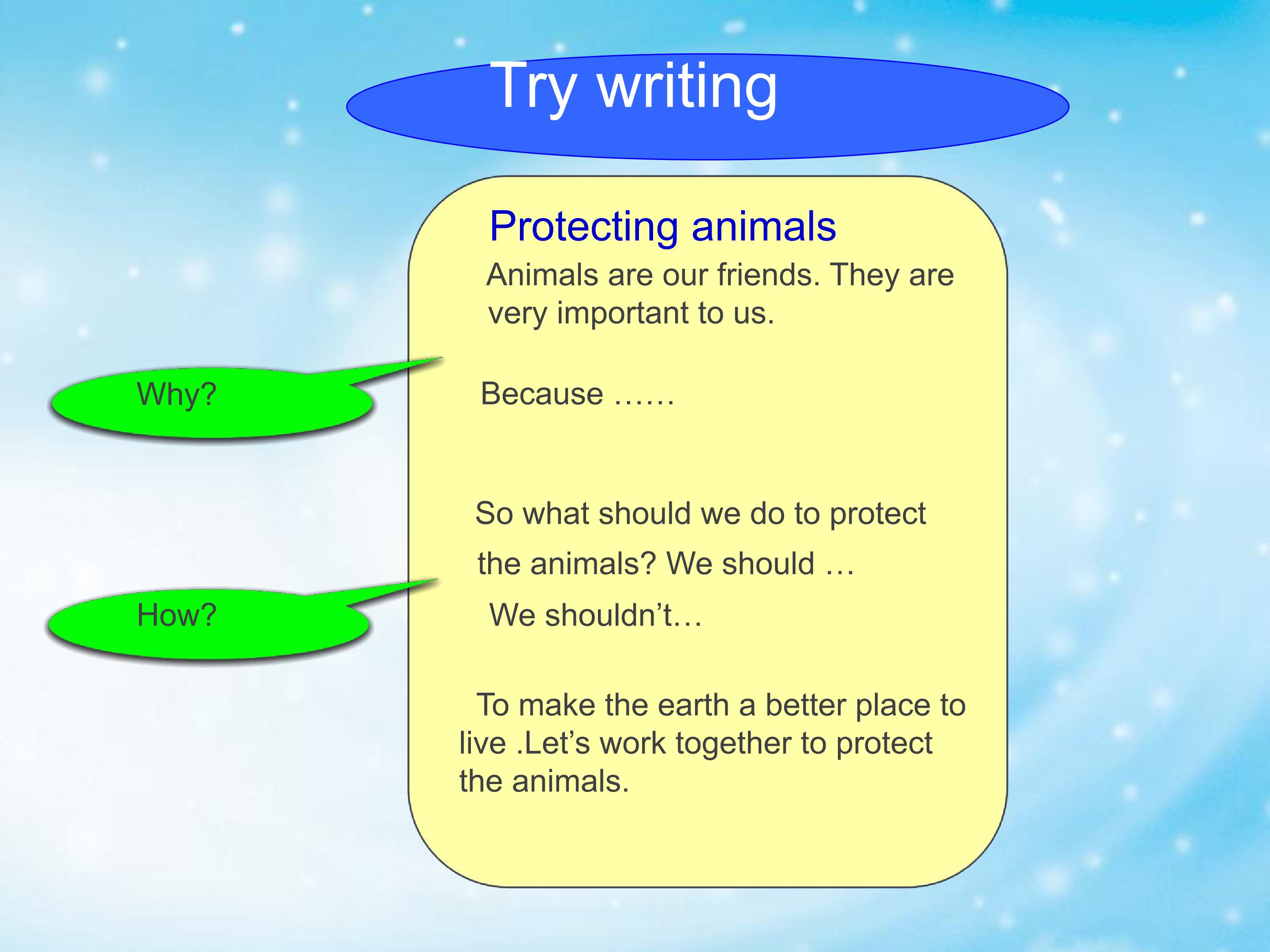 Try writing

Why?

How?

Protecting animals

Animals are our friends. They are very important to us.

Because ……

So what should we do to protect the animals? We should …
We shouldn't…

To make the earth a better place to live .Let's work together to protect the animals.